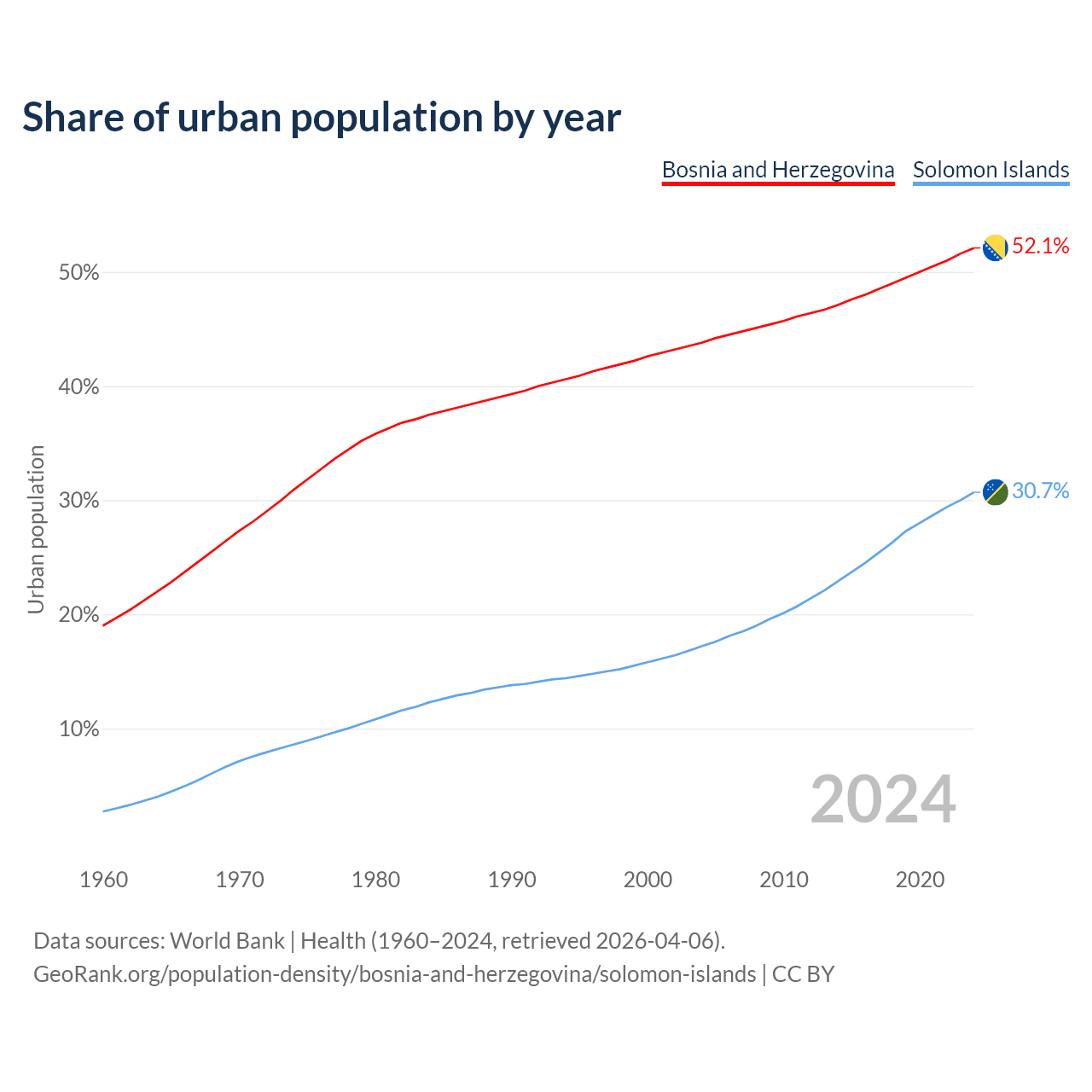 Share of urban population by year

Bosnia and Herzegovina
Solomon Islands

52.1%
30.7%

50%
40%
30%
20%
10%

Urban population

2024

1960
1970
1980
1990
2000
2010
2020

Data sources: World Bank | Health (1960–2024, retrieved 2026-04-06).
GeoRank.org/population-density/bosnia-and-herzegovina/solomon-islands | CC BY